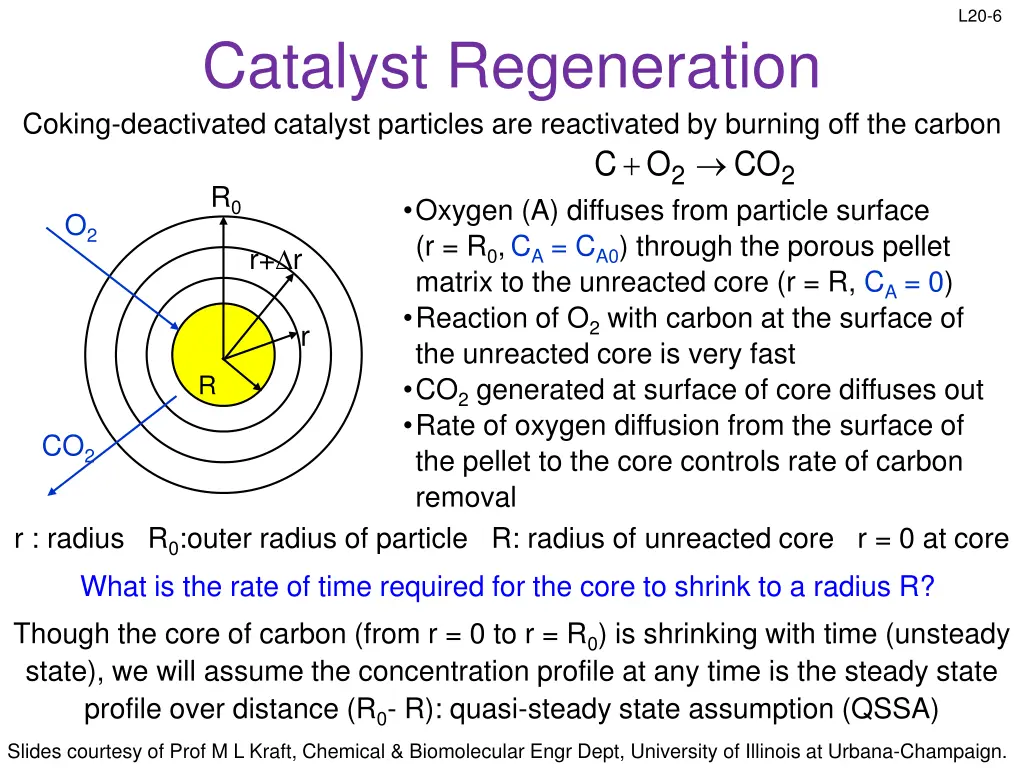 L20-6

Catalyst Regeneration

Coking-deactivated catalyst particles are reactivated by burning off the carbon

$C + O_2 \rightarrow CO_2$

$R_0$

$O_2$

$r+\Delta r$

r

R

$CO_2$

•Oxygen (A) diffuses from particle surface (r = $R_0$, $C_A = C_{A0}$) through the porous pellet matrix to the unreacted core (r = R, $C_A = 0$)
•Reaction of $O_2$ with carbon at the surface of the unreacted core is very fast
•$CO_2$ generated at surface of core diffuses out
•Rate of oxygen diffusion from the surface of the pellet to the core controls rate of carbon removal

r : radius $R_0$:outer radius of particle R: radius of unreacted core r = 0 at core

What is the rate of time required for the core to shrink to a radius R?

Though the core of carbon (from r = 0 to r = $R_0$) is shrinking with time (unsteady state), we will assume the concentration profile at any time is the steady state profile over distance ($R_0$- R): quasi-steady state assumption (QSSA)

Slides courtesy of Prof M L Kraft, Chemical & Biomolecular Engr Dept, University of Illinois at Urbana-Champaign.